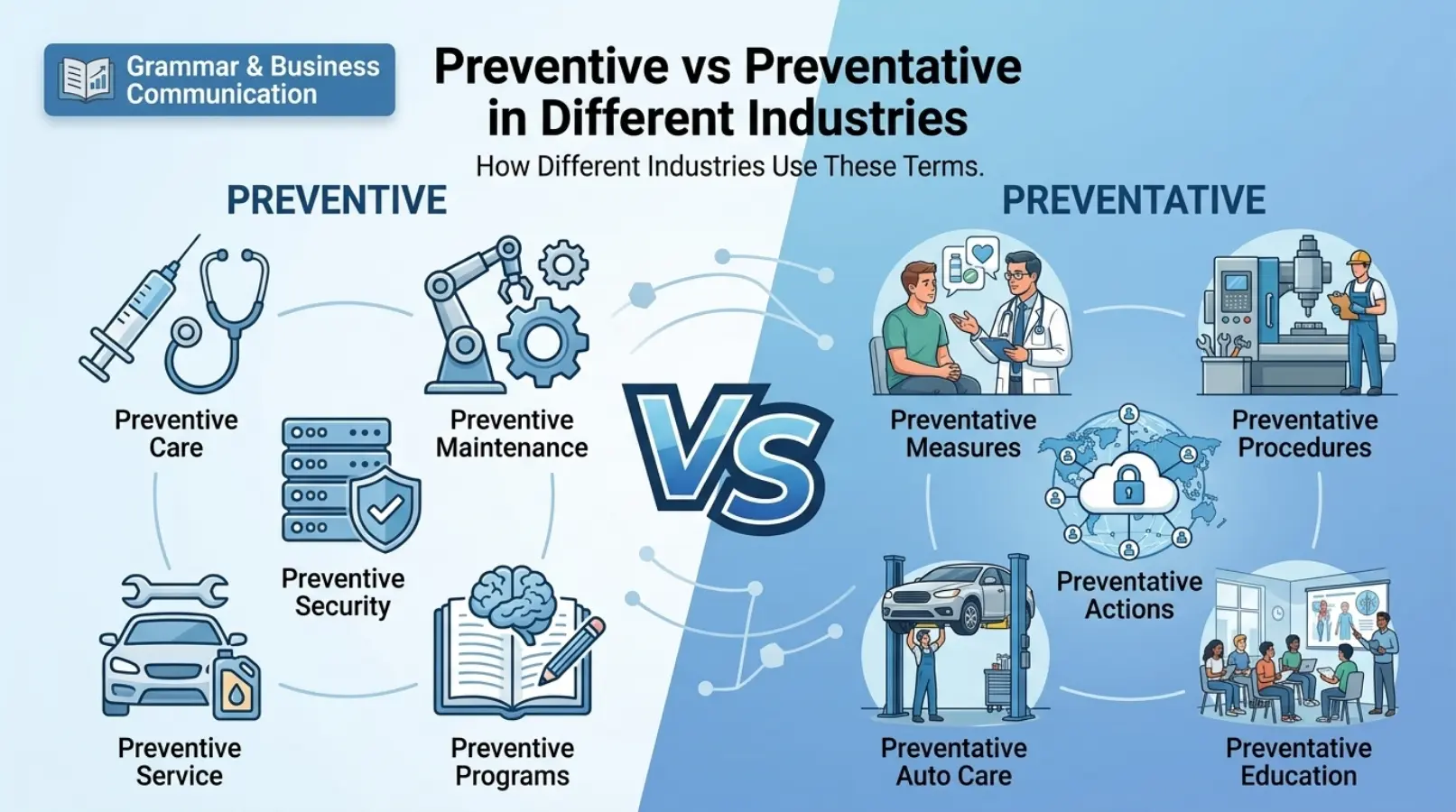 Grammar & Business Communication

Preventive vs Preventative in Different Industries

How Different Industries Use These Terms.

PREVENTIVE

Preventive Care

Preventive Maintenance

Preventive Security

Preventive Service

Preventive Programs

VS

PREVENTATIVE

Preventative Measures

Preventative Procedures

Preventative Actions

Preventative Auto Care

Preventative Education